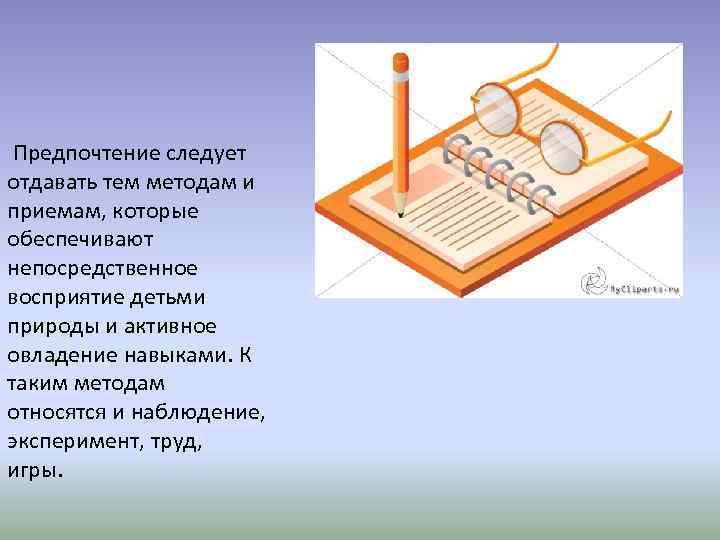 Предпочтение следует отдавать тем методам и приемам, которые обеспечивают непосредственное восприятие детьми природы и активное овладение навыками. К таким методам относятся и наблюдение, эксперимент, труд, игры.

MyCliparts.ru